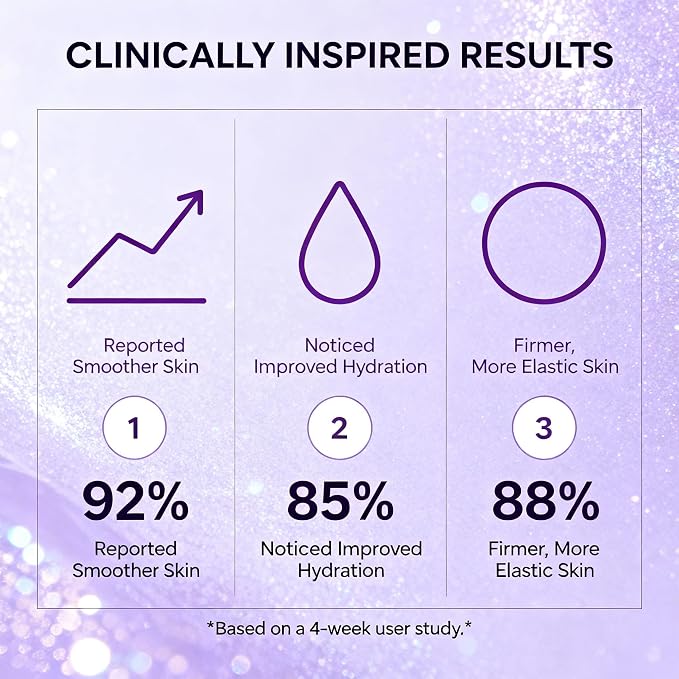 CLINICALLY INSPIRED RESULTS

Reported
Smoother Skin

1

92%

Reported
Smoother Skin

Noticed
Improved Hydration

2

85%

Noticed Improved
Hydration

Firmer,
More Elastic Skin

3

88%

Firmer, More
Elastic Skin

*Based on a 4-week user study.*